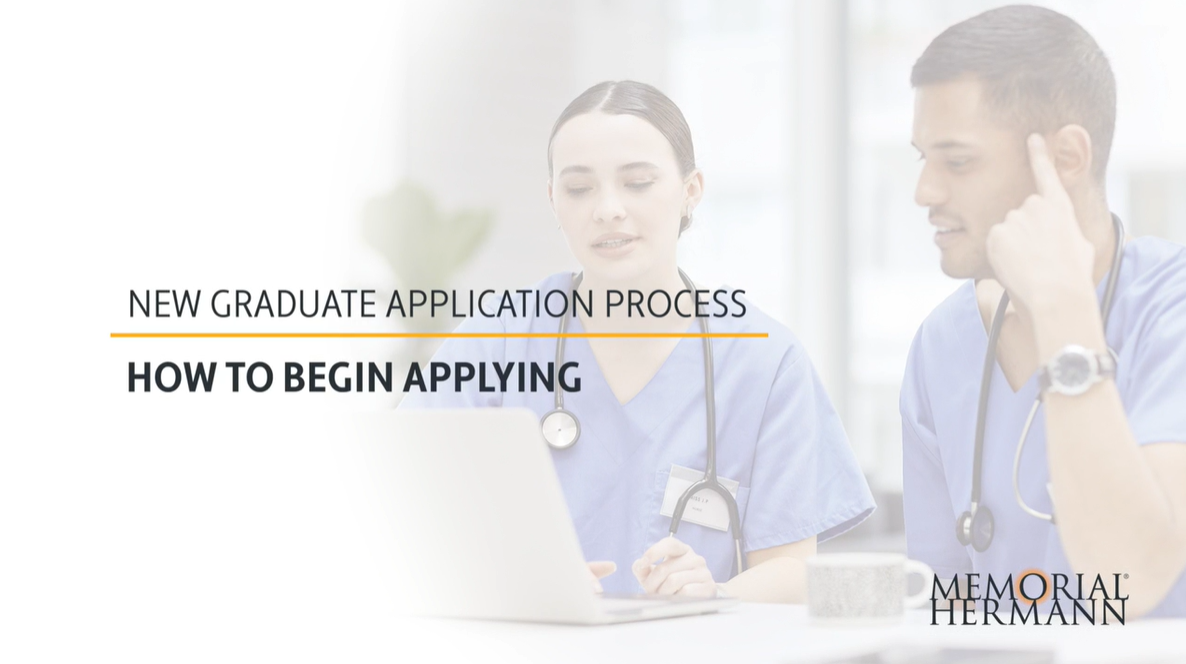 NEW GRADUATE APPLICATION PROCESS

HOW TO BEGIN APPLYING

MEMORIAL HERMANN